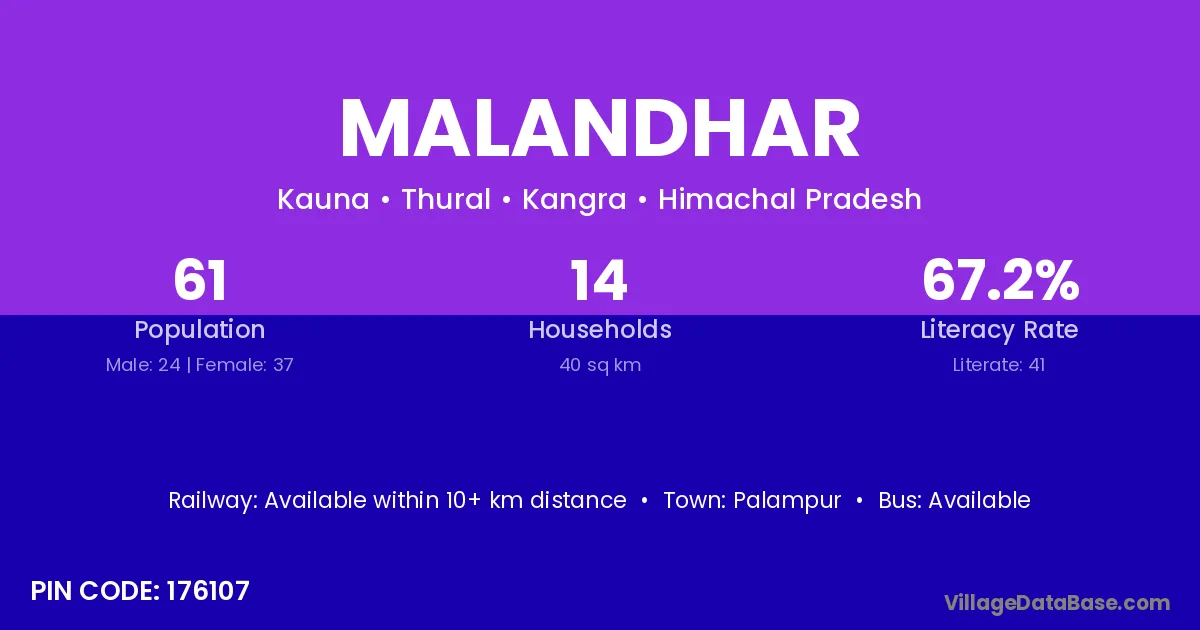 MALANDHAR

Kauna • Thural • Kangra • Himachal Pradesh

61
Population
Male: 24 | Female: 37

14
Households
40 sq km

67.2%
Literacy Rate
Literate: 41

Railway: Available within 10+ km distance • Town: Palampur • Bus: Available

PIN CODE: 176107

VillageDataBase.com